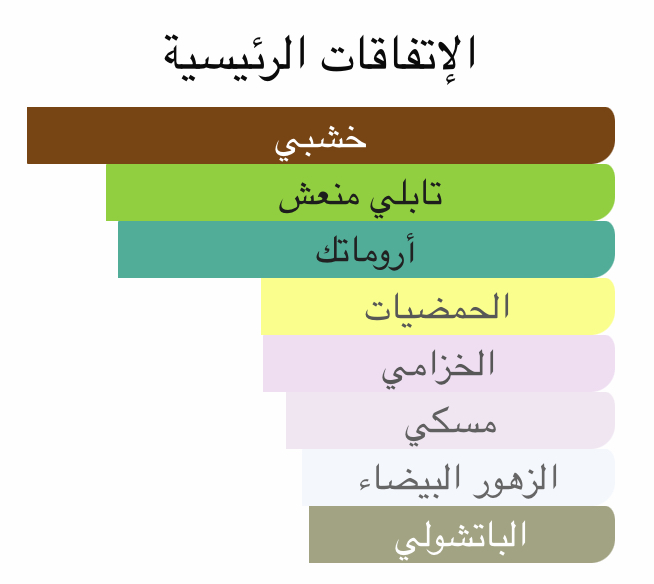 الإتفاقات الرئيسية

خشبي

تابلي منعش

أروماتك

الحمضيات

الخزامي

مسكي

الزهور البيضاء

الباتشولي